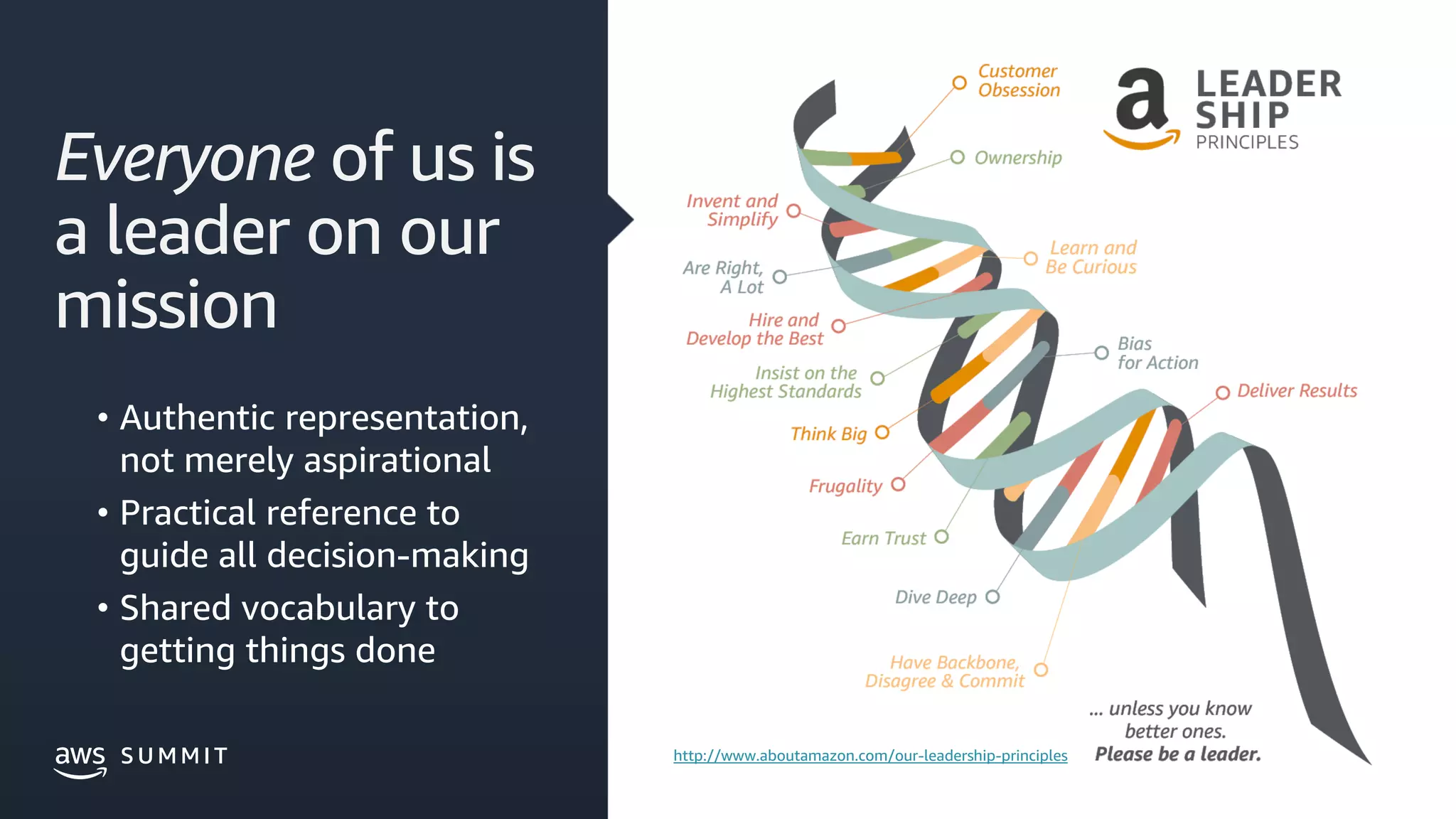 Everyone of us is a leader on our mission

• Authentic representation, not merely aspirational
• Practical reference to guide all decision-making
• Shared vocabulary to getting things done

aws SUMMIT

a LEADER SHIP PRINCIPLES

Customer Obsession
Ownership
Invent and Simplify
Learn and Be Curious
Are Right, A Lot
Hire and Develop the Best
Bias for Action
Insist on the Highest Standards
Deliver Results
Think Big
Frugality
Earn Trust
Dive Deep
Have Backbone, Disagree & Commit

... unless you know better ones.
Please be a leader.

http://www.aboutamazon.com/our-leadership-principles